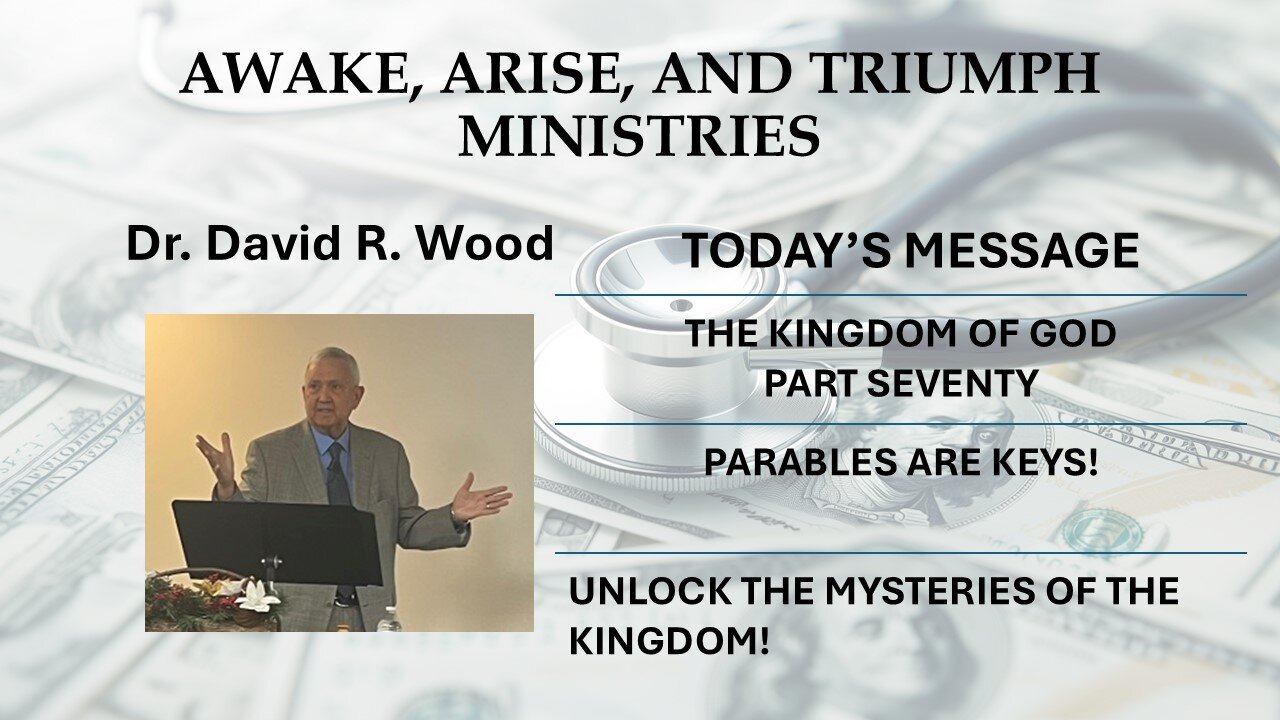 AWAKE, ARISE, AND TRIUMPH MINISTRIES

Dr. David R. Wood

TODAY'S MESSAGE

THE KINGDOM OF GOD
PART SEVENTY

PARABLES ARE KEYS!

UNLOCK THE MYSTERIES OF THE KINGDOM!